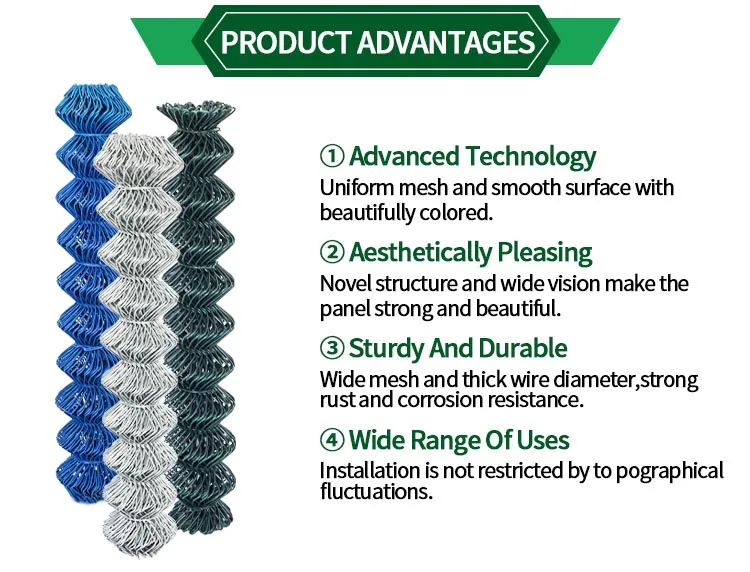 PRODUCT ADVANTAGES

① Advanced Technology
Uniform mesh and smooth surface with beautifully colored.

② Aesthetically Pleasing
Novel structure and wide vision make the panel strong and beautiful.

③ Sturdy And Durable
Wide mesh and thick wire diameter,strong rust and corrosion resistance.

④ Wide Range Of Uses
Installation is not restricted by to pographical fluctuations.